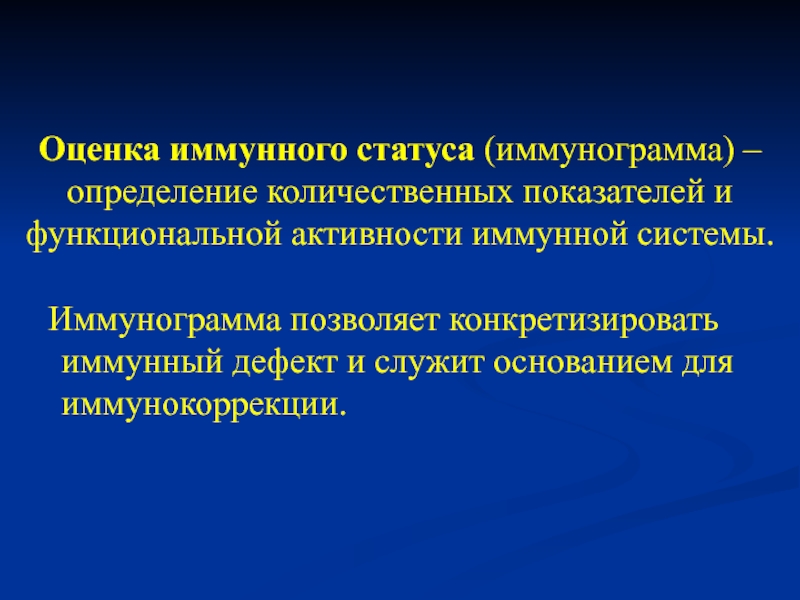 Оценка иммунного статуса (иммунограмма) – определение количественных показателей и функциональной активности иммунной системы.

Иммунограмма позволяет конкретизировать иммунный дефект и служит основанием для иммунокоррекции.